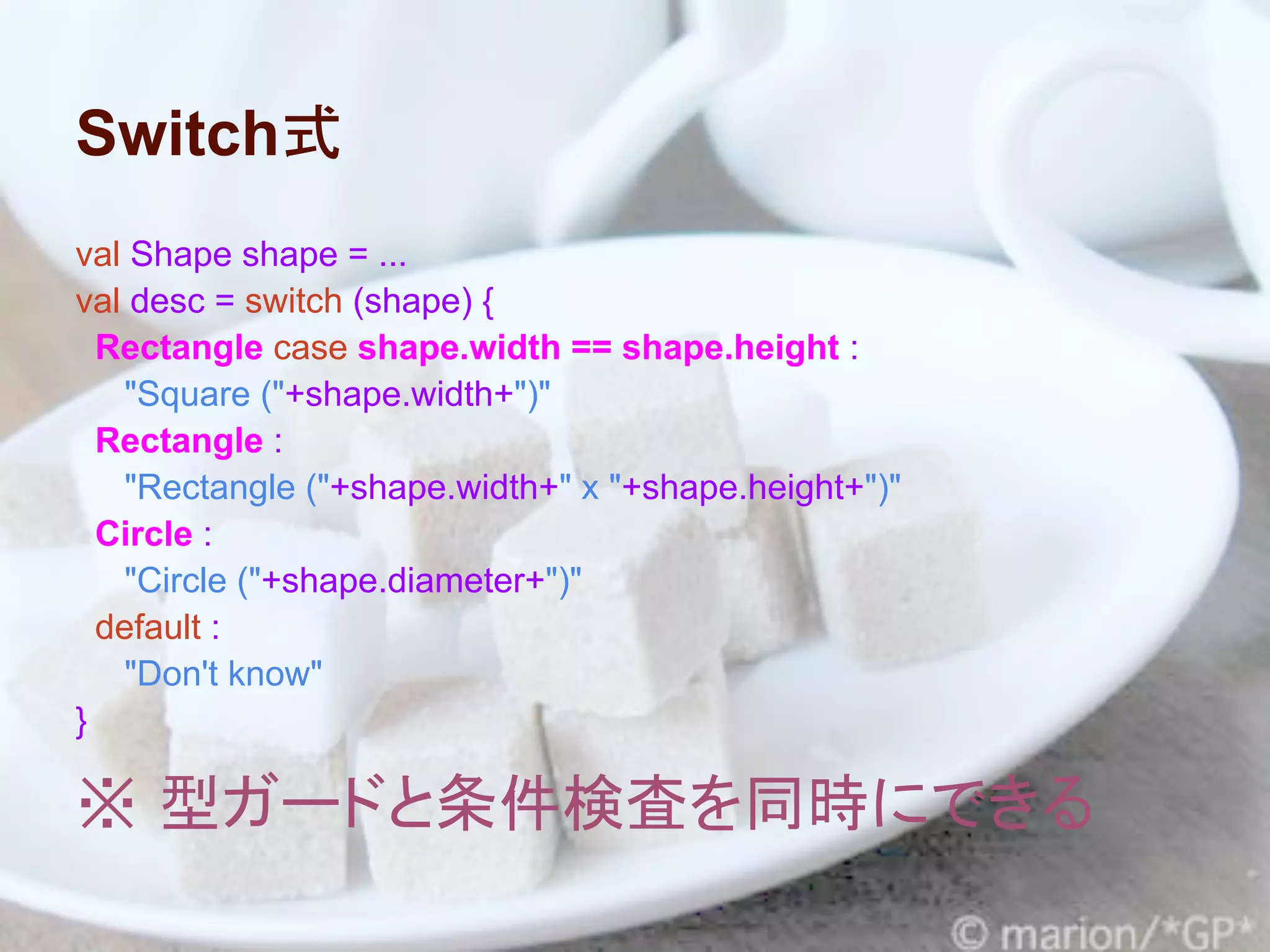 Switch式

val Shape shape = ...
val desc = switch (shape) {
Rectangle case shape.width == shape.height :
"Square ("+shape.width+")"
Rectangle :
"Rectangle ("+shape.width+" x "+shape.height+")"
Circle :
"Circle ("+shape.diameter+")"
default :
"Don't know"
}

※ 型ガードと条件検査を同時にできる

© marion/*GP*